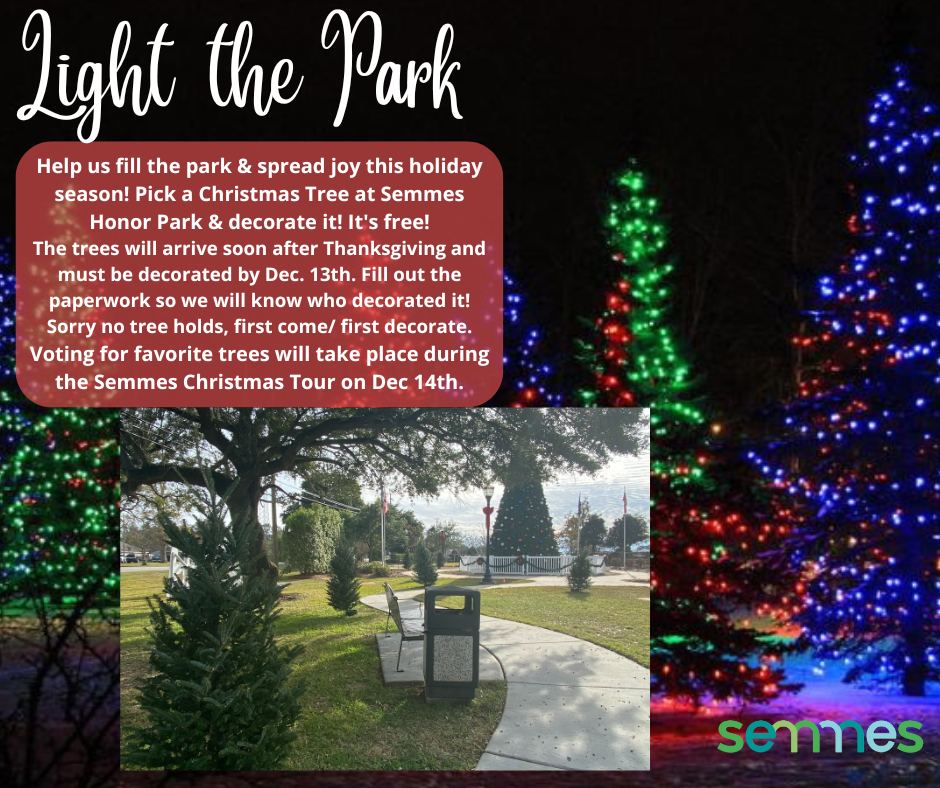 Light the Park

Help us fill the park & spread joy this holiday season! Pick a Christmas Tree at Semmes Honor Park & decorate it! It's free!
The trees will arrive soon after Thanksgiving and must be decorated by Dec. 13th. Fill out the paperwork so we will know who decorated it! Sorry no tree holds, first come/ first decorate. Voting for favorite trees will take place during the Semmes Christmas Tour on Dec 14th.

semmes